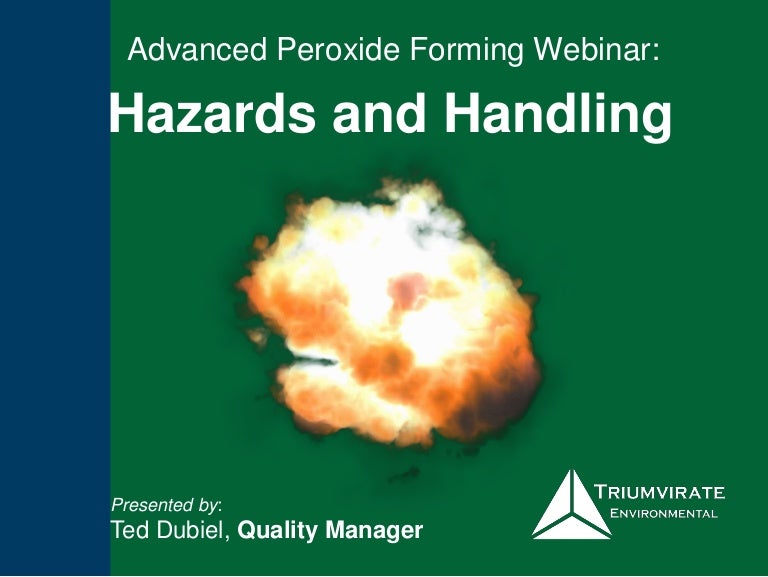 Advanced Peroxide Forming Webinar:

Hazards and Handling

Presented by:
Ted Dubiel, Quality Manager

TRIUMVIRATE
ENVIRONMENTAL